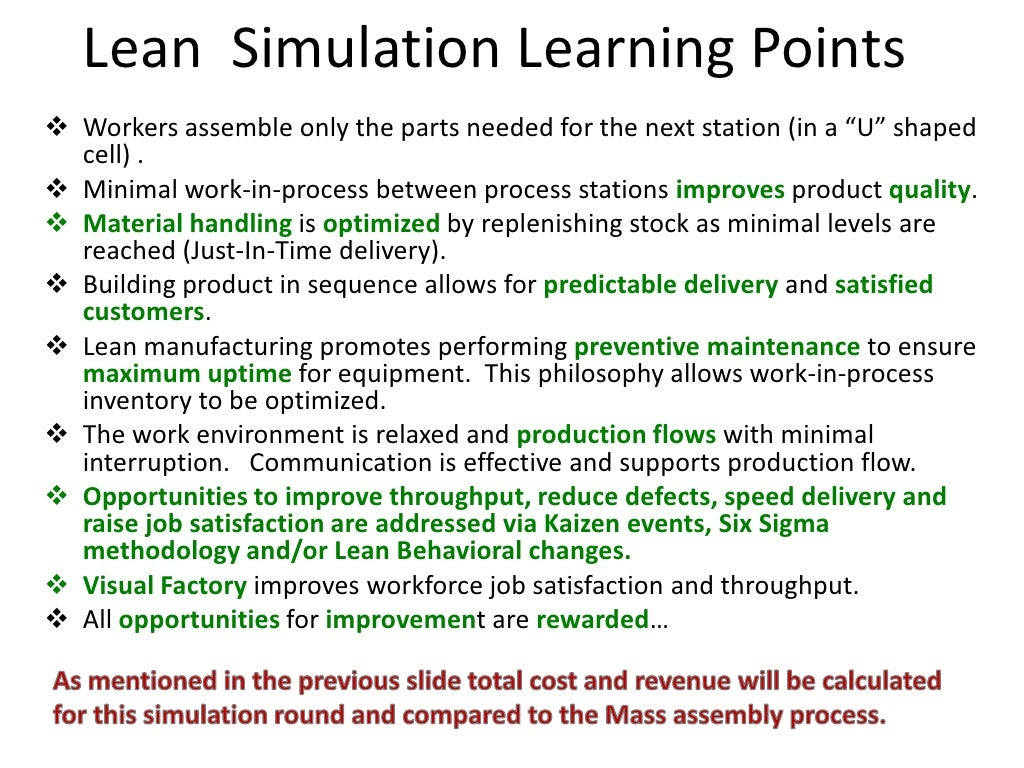 Lean Simulation Learning Points

❖ Workers assemble only the parts needed for the next station (in a “U” shaped cell) .
❖ Minimal work-in-process between process stations improves product quality.
❖ Material handling is optimized by replenishing stock as minimal levels are reached (Just-In-Time delivery).
❖ Building product in sequence allows for predictable delivery and satisfied customers.
❖ Lean manufacturing promotes performing preventive maintenance to ensure maximum uptime for equipment. This philosophy allows work-in-process inventory to be optimized.
❖ The work environment is relaxed and production flows with minimal interruption. Communication is effective and supports production flow.
❖ Opportunities to improve throughput, reduce defects, speed delivery and raise job satisfaction are addressed via Kaizen events, Six Sigma methodology and/or Lean Behavioral changes.
❖ Visual Factory improves workforce job satisfaction and throughput.
❖ All opportunities for improvement are rewarded…

As mentioned in the previous slide total cost and revenue will be calculated for this simulation round and compared to the Mass assembly process.